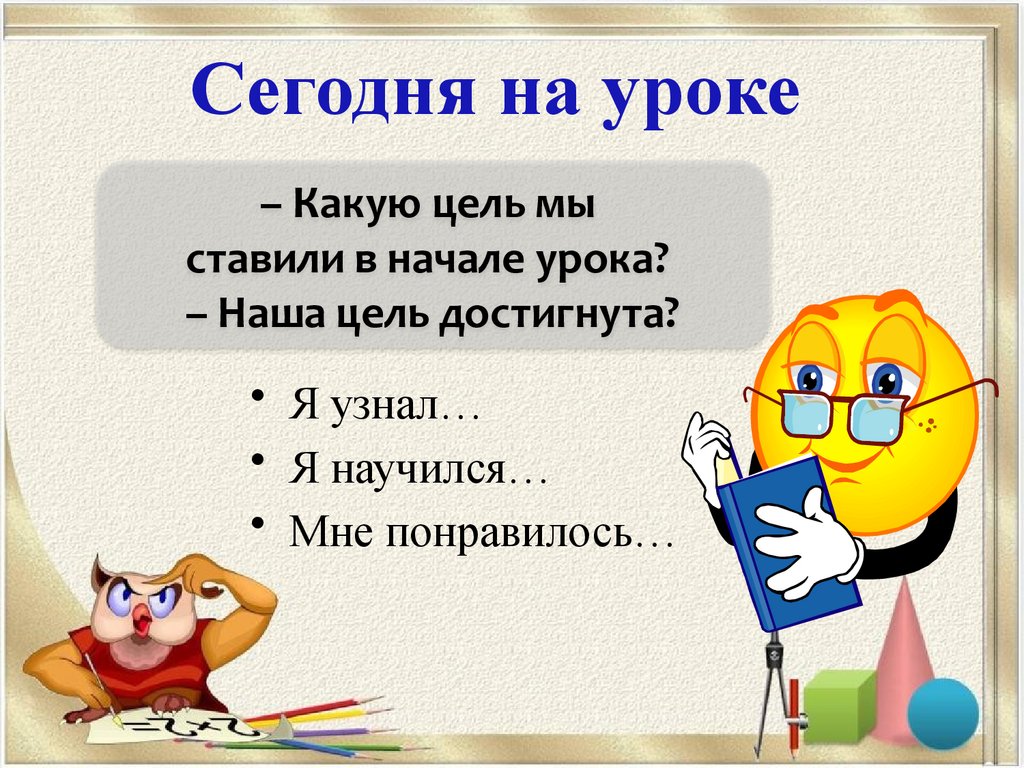 Сегодня на уроке

– Какую цель мы ставили в начале урока?
– Наша цель достигнута?

• Я узнал…
• Я научился…
• Мне понравилось…